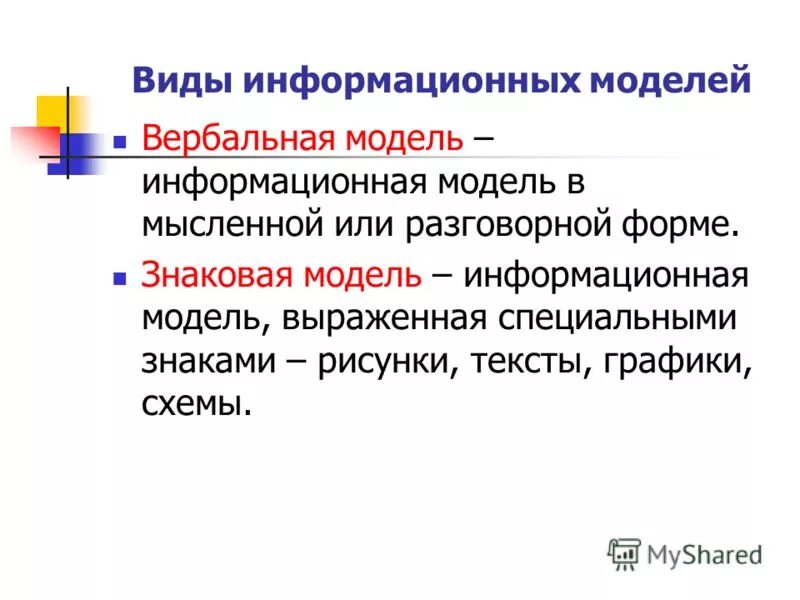 Виды информационных моделей

- Вербальная модель – информационная модель в мысленной или разговорной форме.
- Знаковая модель – информационная модель, выраженная специальными знаками – рисунки, тексты, графики, схемы.

MyShared